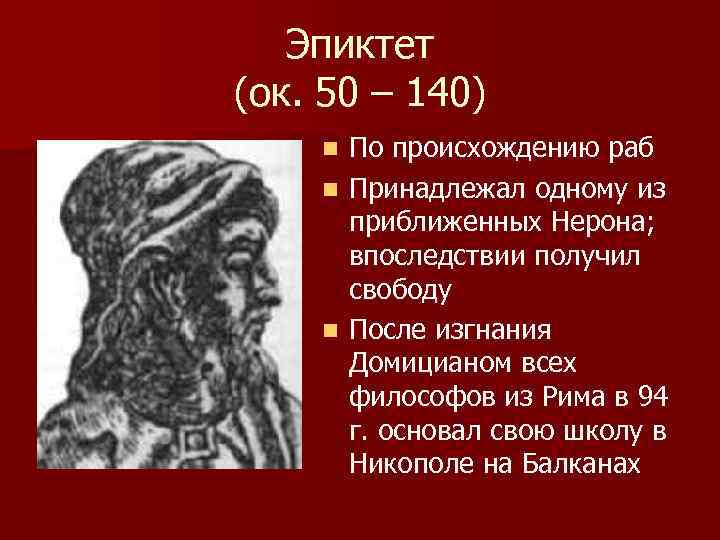 Эпиктет
(ок. 50 – 140)

По происхождению раб

Принадлежал одному из приближенных Нерона; впоследствии получил свободу

После изгнания Домицианом всех философов из Рима в 94 г. основал свою школу в Никополе на Балканах